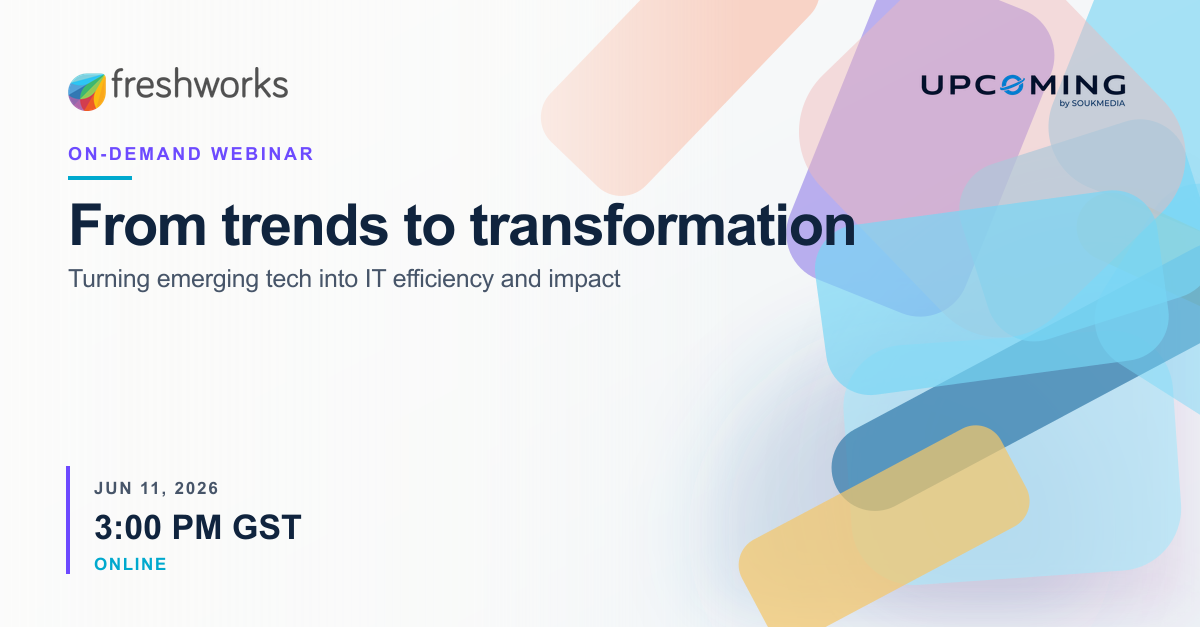 freshworks

UPCOMING
by SOUKMEDIA

ON-DEMAND WEBINAR

From trends to transformation

Turning emerging tech into IT efficiency and impact

JUN 11, 2026

3:00 PM GST

ONLINE